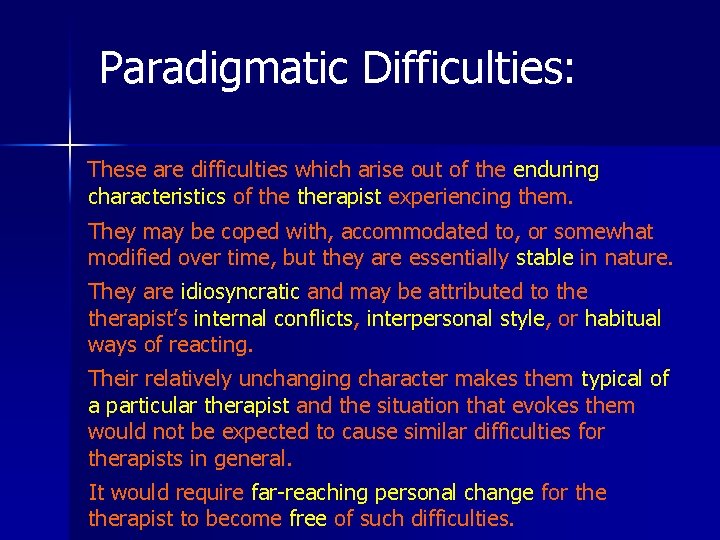 Paradigmatic Difficulties:

These are difficulties which arise out of the enduring characteristics of the therapist experiencing them.

They may be coped with, accommodated to, or somewhat modified over time, but they are essentially stable in nature.

They are idiosyncratic and may be attributed to the therapist's internal conflicts, interpersonal style, or habitual ways of reacting.

Their relatively unchanging character makes them typical of a particular therapist and the situation that evokes them would not be expected to cause similar difficulties for therapists in general.

It would require far-reaching personal change for the therapist to become free of such difficulties.